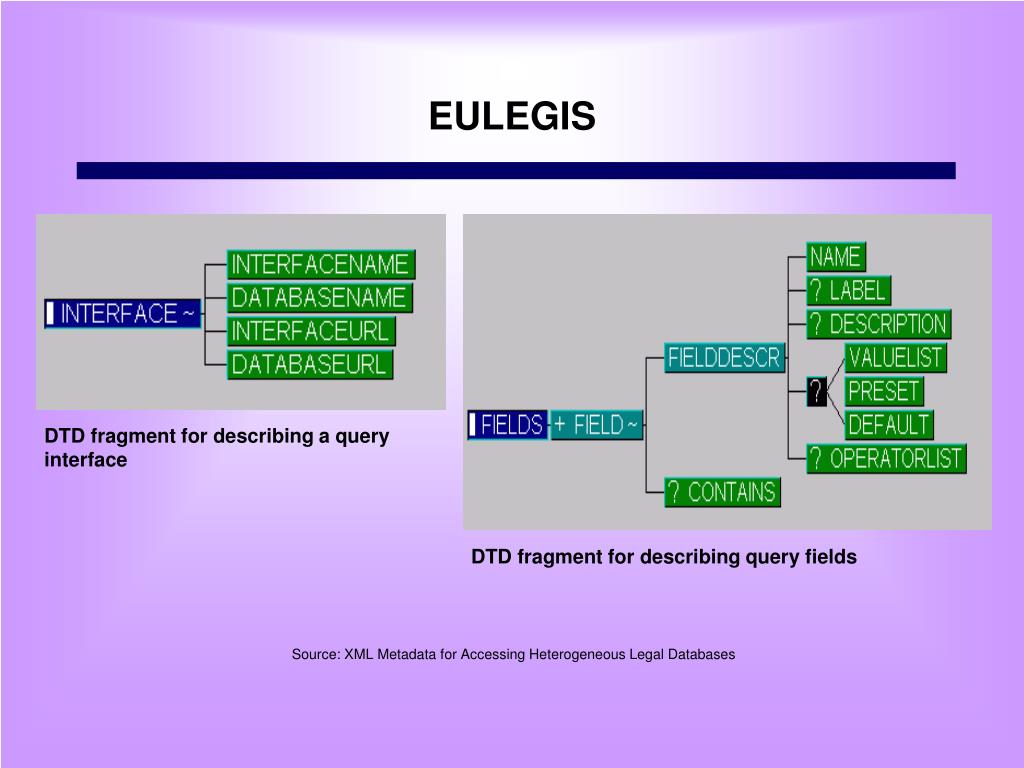 EULEGIS

INTERFACE ~

INTERFACENAME

DATABASENAME

INTERFACEURL

DATABASEURL

DTD fragment for describing a query interface

FIELDS

+ FIELD ~

FIELDDESCR

NAME

? LABEL

? DESCRIPTION

?

VALUELIST

PRESET

DEFAULT

? OPERATORLIST

? CONTAINS

DTD fragment for describing query fields

Source: XML Metadata for Accessing Heterogeneous Legal Databases